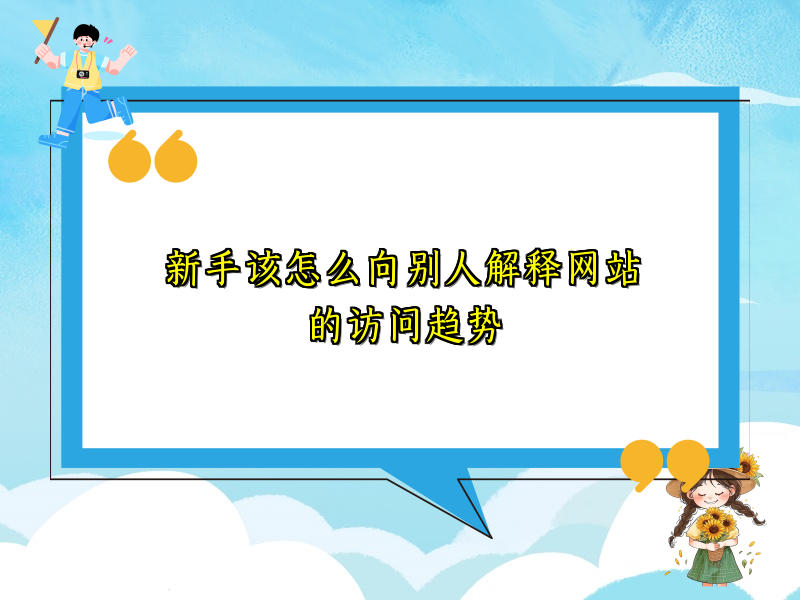 新手该怎么向别人解释网站的访问趋势